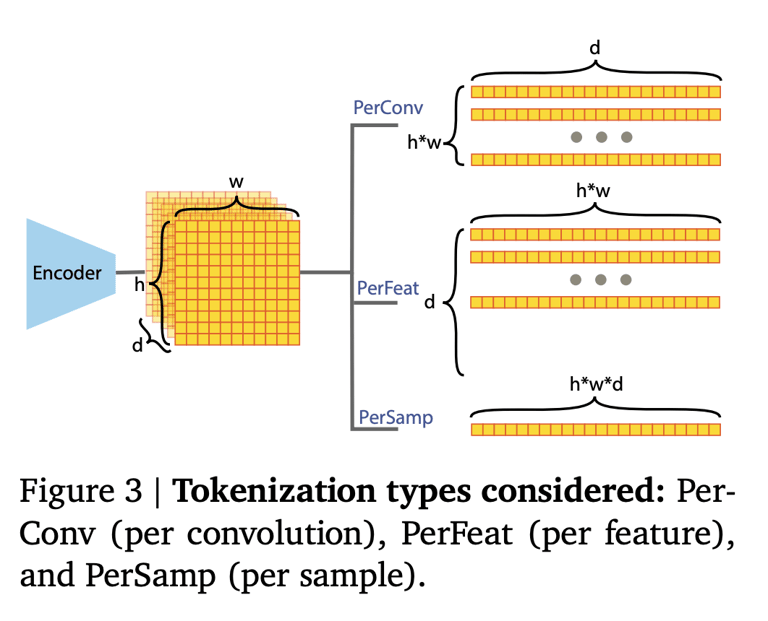 Encoder

w

h

d

PerConv

d

h*w

PerFeat

h*w

d

PerSamp

h*w*d

Figure 3 | **Tokenization types considered:** PerConv (per convolution), PerFeat (per feature), and PerSamp (per sample).